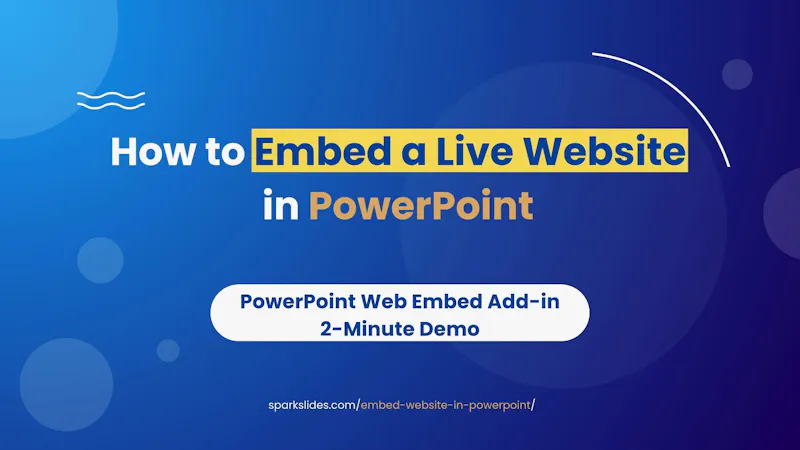 How to Embed a Live Website in PowerPoint

PowerPoint Web Embed Add-in
2-Minute Demo

sparkslides.com/embed-website-in-powerpoint/